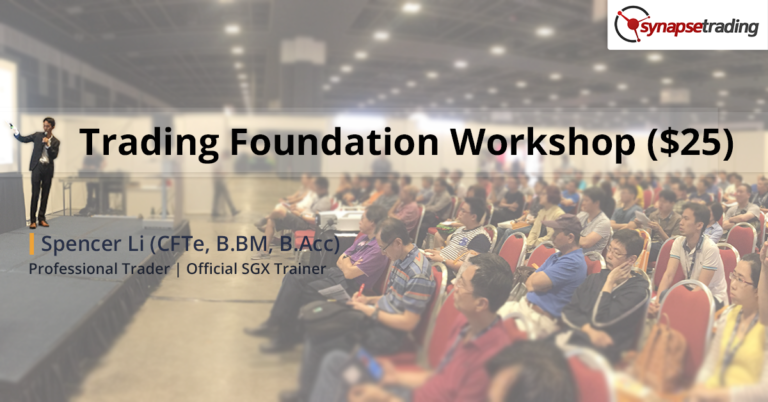 synapsetrading

Trading Foundation Workshop ($25)

Spencer Li (CFTe, B.BM, B.Acc)
Professional Trader | Official SGX Trainer